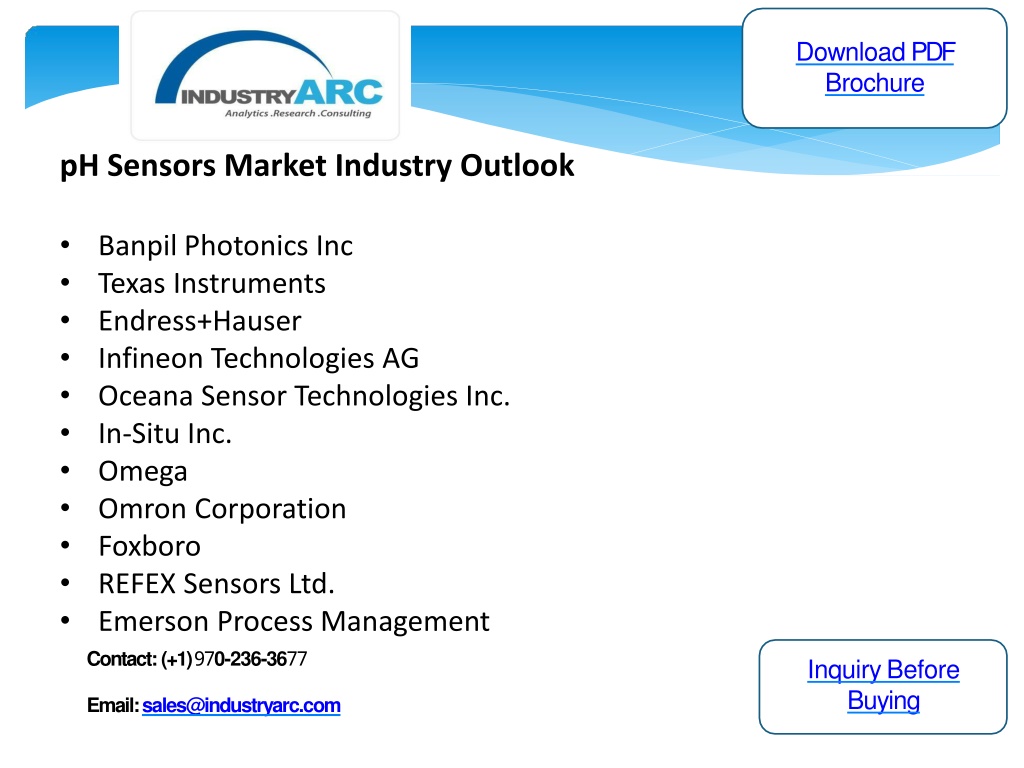 INDUSTRYARC
Analytics .Research .Consulting

Download PDF Brochure

pH Sensors Market Industry Outlook

• Banpil Photonics Inc
• Texas Instruments
• Endress+Hauser
• Infineon Technologies AG
• Oceana Sensor Technologies Inc.
• In-Situ Inc.
• Omega
• Omron Corporation
• Foxboro
• REFEX Sensors Ltd.
• Emerson Process Management

Contact: (+1) 970-236-3677

Email: sales@industryarc.com

Inquiry Before Buying